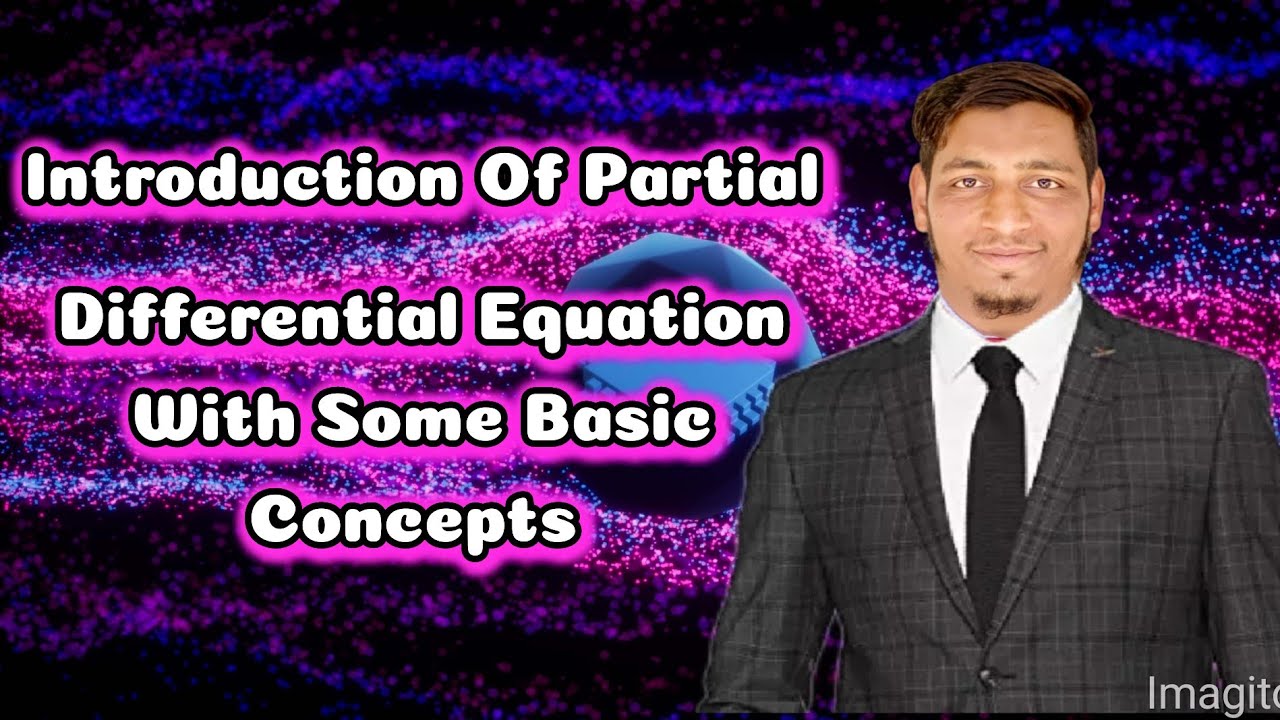 Introduction Of Partial
Differential Equation
With Some Basic
Concepts

Imagito